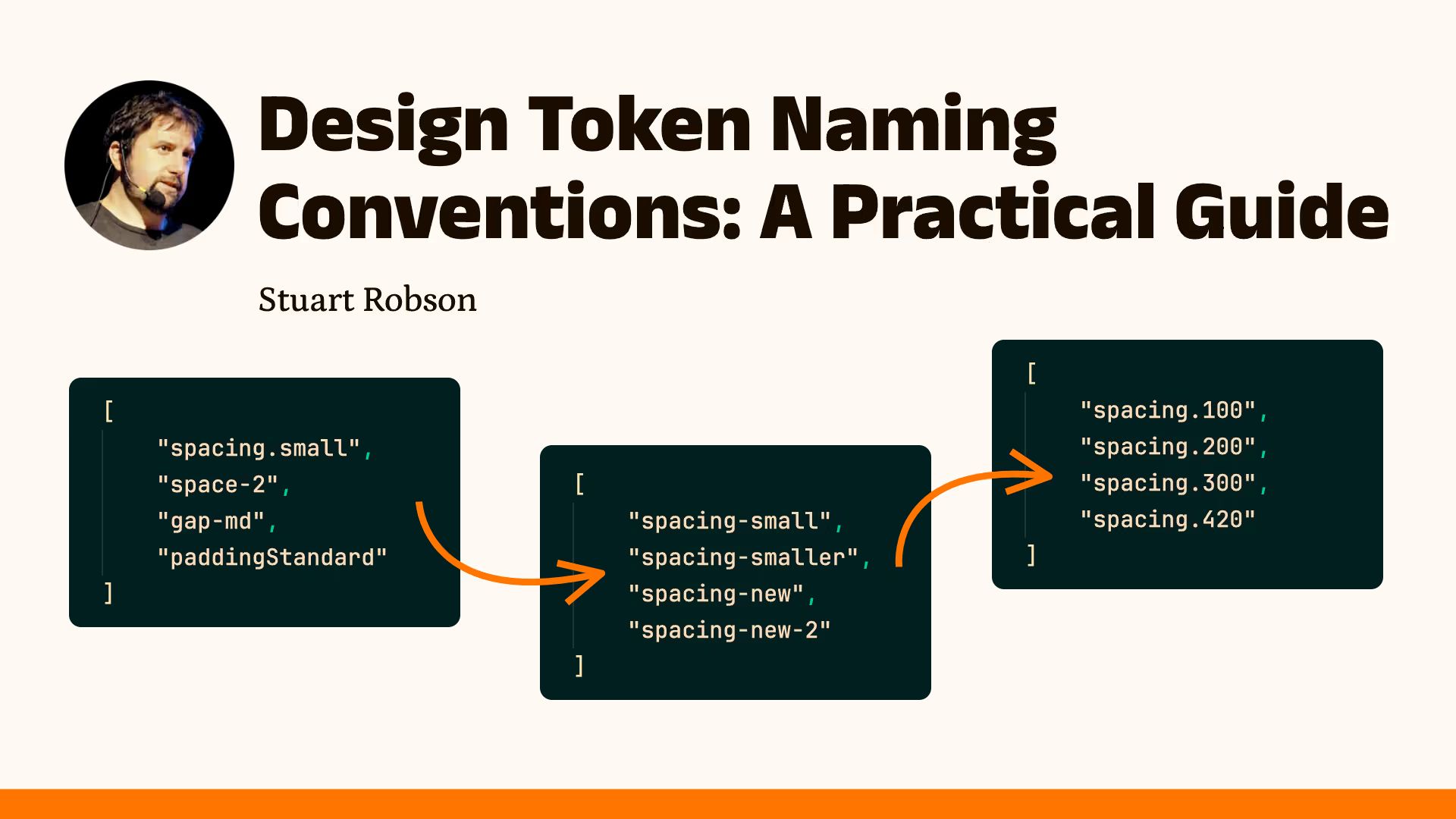 Design Token Naming Conventions: A Practical Guide

Stuart Robson

[
"spacing.small",
"space-2",
"gap-md",
"paddingStandard"
]

[
"spacing-small",
"spacing-smaller",
"spacing-new",
"spacing-new-2"
]

[
"spacing.100",
"spacing.200",
"spacing.300",
"spacing.420"
]